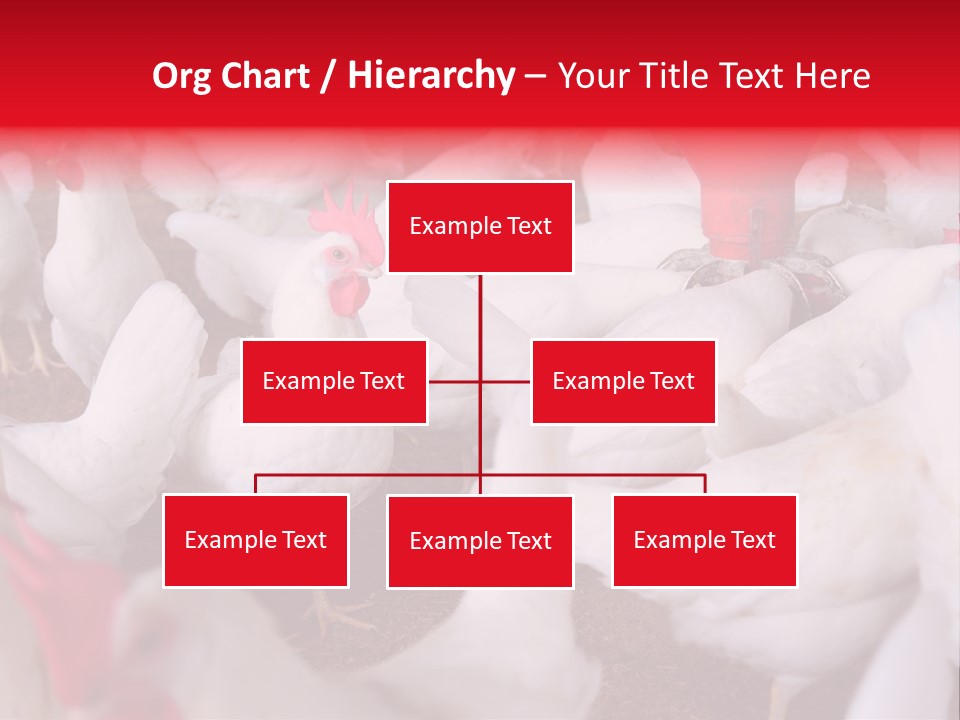 Org Chart / Hierarchy – Your Title Text Here

Example Text

Example Text

Example Text

Example Text

Example Text

Example Text